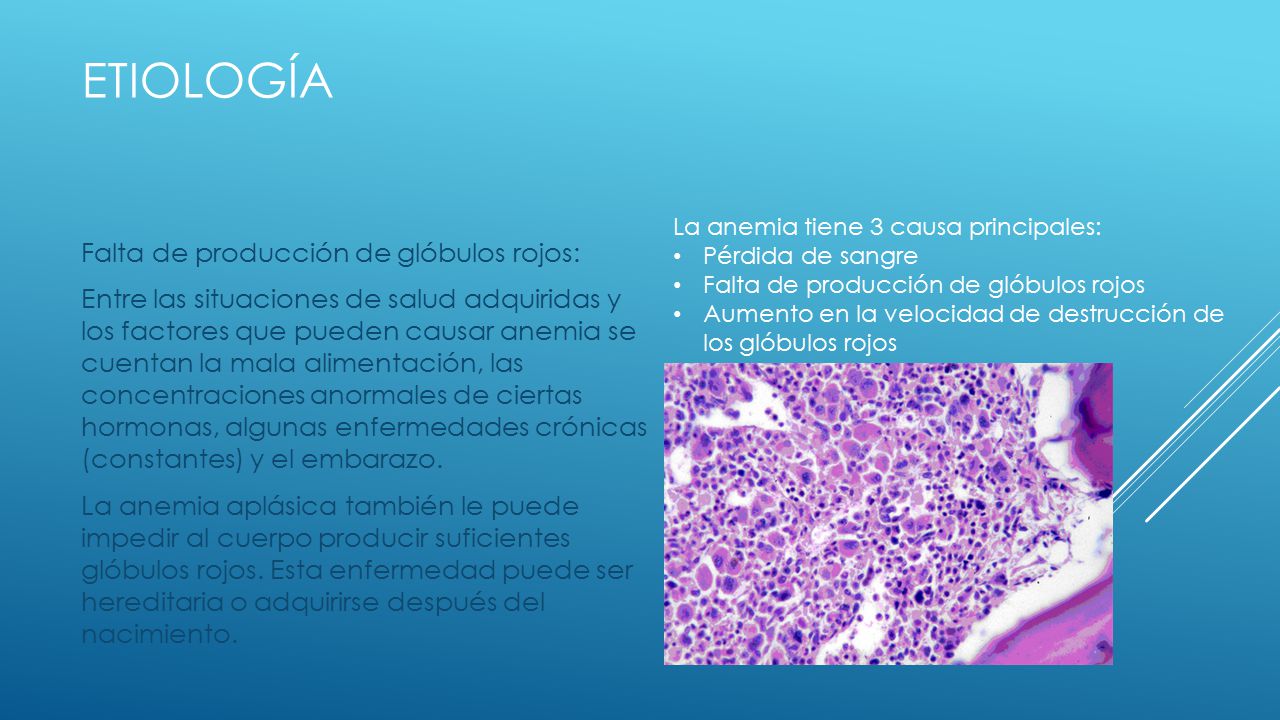 ETIOLOGÍA

Falta de producción de glóbulos rojos:

Entre las situaciones de salud adquiridas y los factores que pueden causar anemia se cuentan la mala alimentación, las concentraciones anormales de ciertas hormonas, algunas enfermedades crónicas (constantes) y el embarazo.

La anemia aplásica también le puede impedir al cuerpo producir suficientes glóbulos rojos. Esta enfermedad puede ser hereditaria o adquirirse después del nacimiento.

La anemia tiene 3 causa principales:
• Pérdida de sangre
• Falta de producción de glóbulos rojos
• Aumento en la velocidad de destrucción de los glóbulos rojos